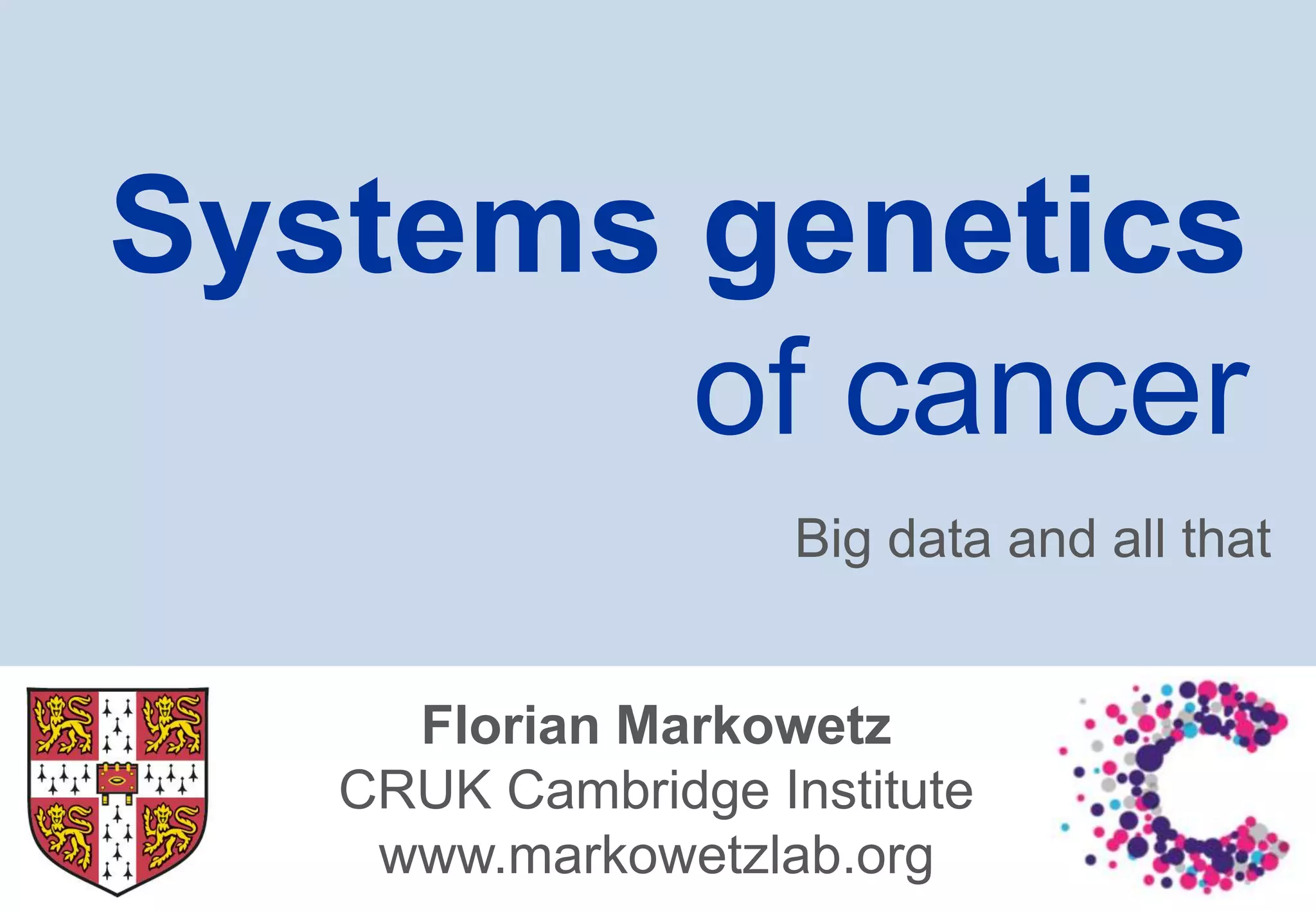 Systems genetics of cancer

Big data and all that

Florian Markowetz
CRUK Cambridge Institute
www.markowetzlab.org